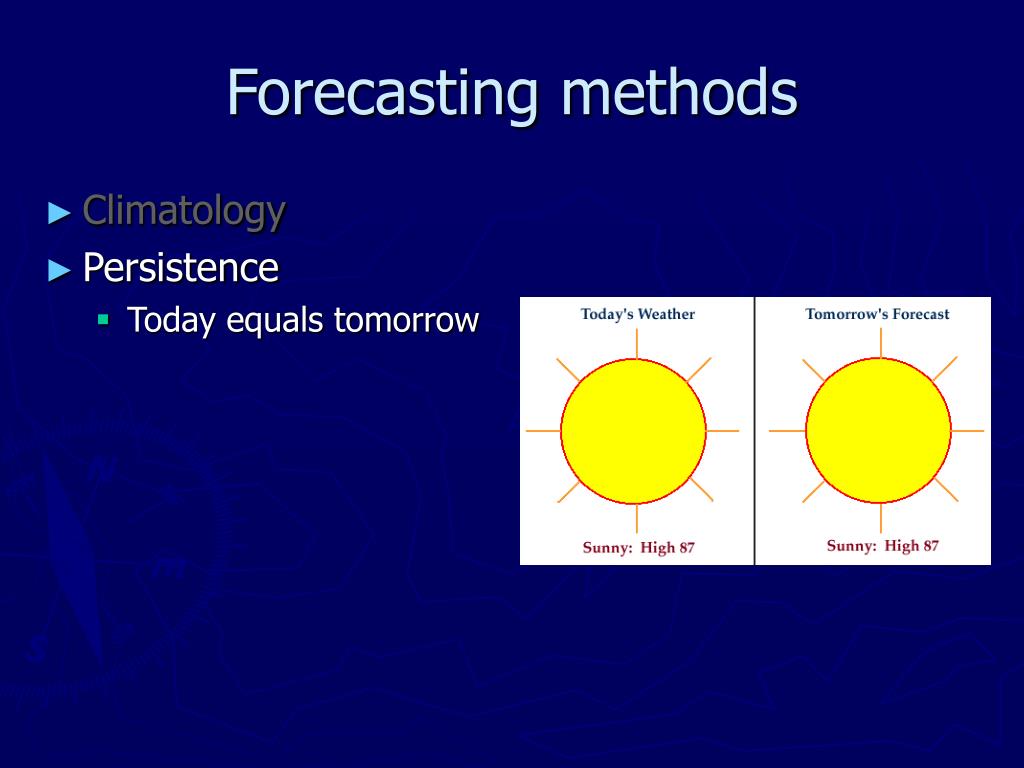 Forecasting methods

► Climatology

► Persistence

▪ Today equals tomorrow

Today's Weather

Sunny: High 87

Tomorrow's Forecast

Sunny: High 87